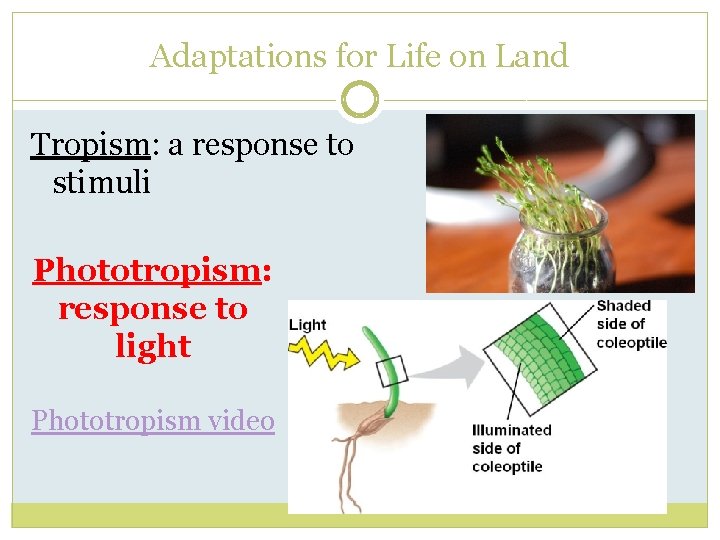 Adaptations for Life on Land

Tropism: a response to stimuli

Phototropism: response to light

Phototropism video

Light

Shaded side of coleoptile

Illuminated side of coleoptile